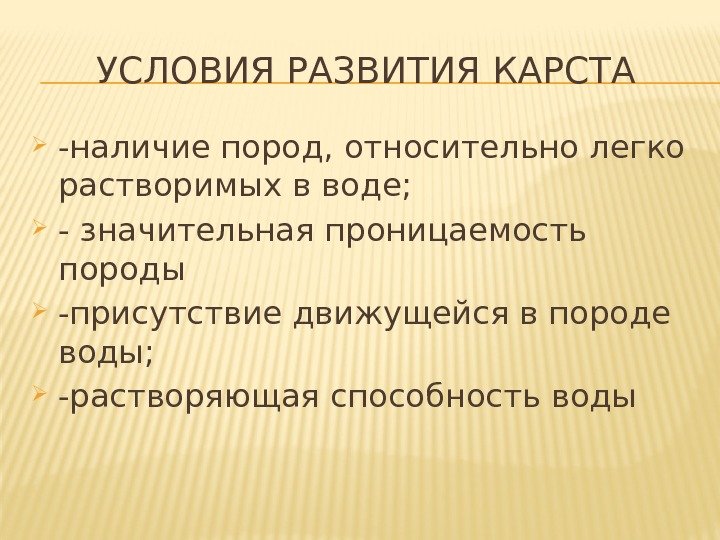 УСЛОВИЯ РАЗВИТИЯ КАРСТА

-наличие пород, относительно легко растворимых в воде;

- значительная проницаемость породы

-присутствие движущейся в породе воды;

-растворяющая способность воды